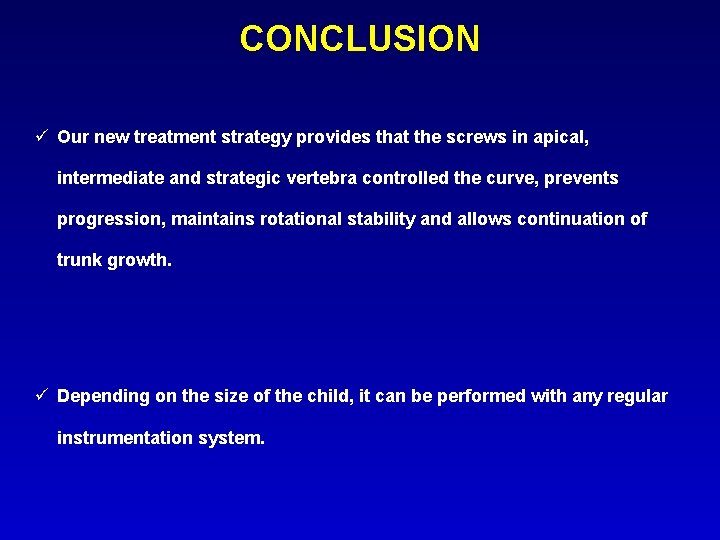 CONCLUSION

✓ Our new treatment strategy provides that the screws in apical, intermediate and strategic vertebra controlled the curve, prevents progression, maintains rotational stability and allows continuation of trunk growth.

✓ Depending on the size of the child, it can be performed with any regular instrumentation system.